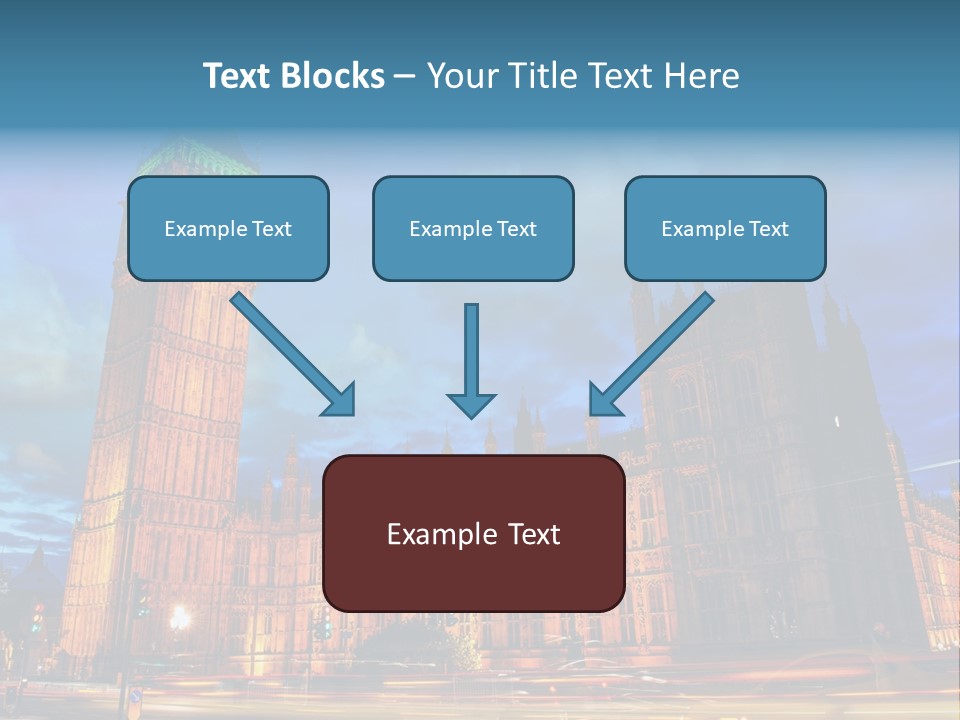 Text Blocks – Your Title Text Here

Example Text

Example Text

Example Text

Example Text